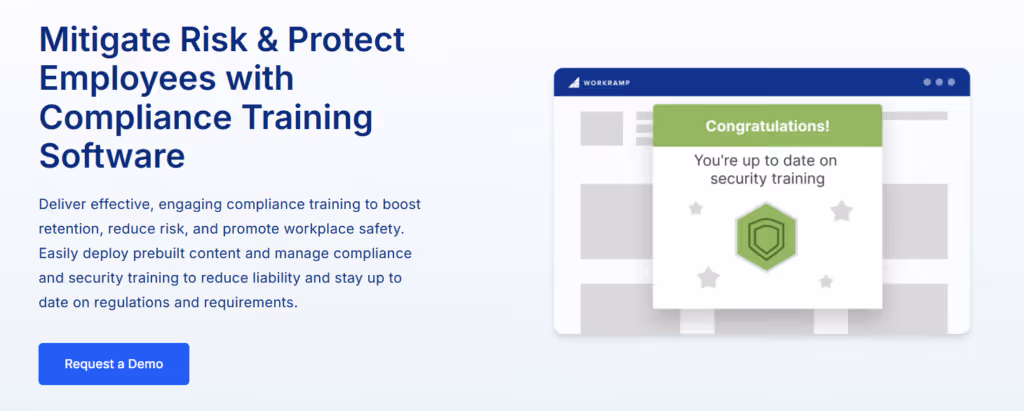 Mitigate Risk & Protect Employees with Compliance Training Software

Deliver effective, engaging compliance training to boost retention, reduce risk, and promote workplace safety. Easily deploy prebuilt content and manage compliance and security training to reduce liability and stay up to date on regulations and requirements.

Request a Demo

WORKRAMP

Congratulations!

You're up to date on security training